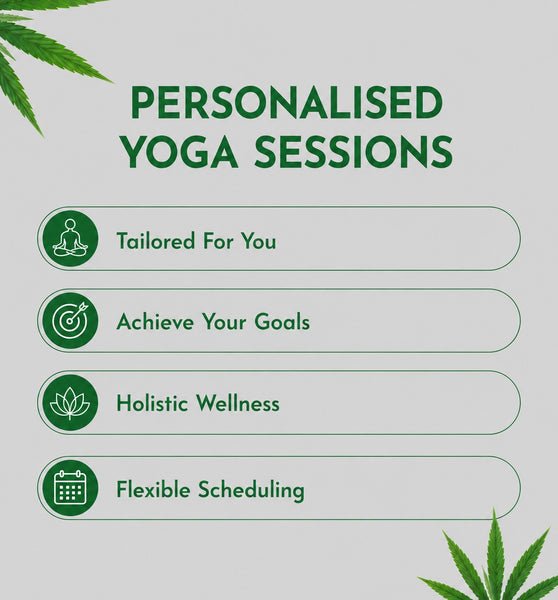 PERSONALISED YOGA SESSIONS

Tailored For You

Achieve Your Goals

Holistic Wellness

Flexible Scheduling